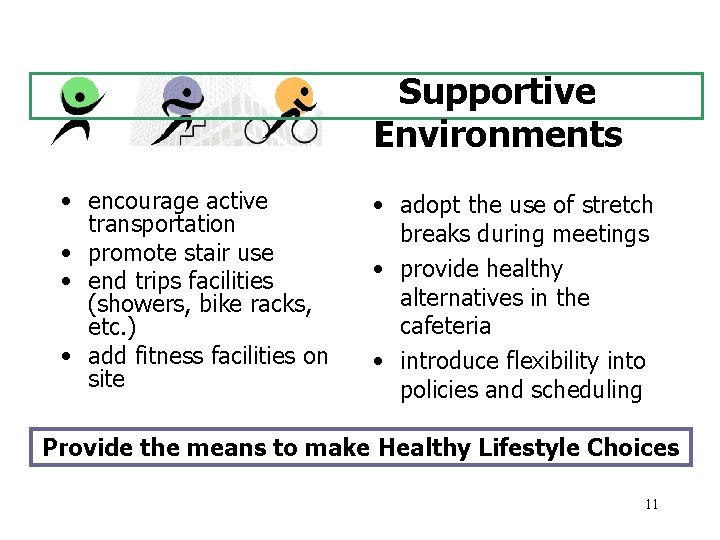 Supportive Environments

• encourage active transportation
• promote stair use
• end trips facilities (showers, bike racks, etc.)
• add fitness facilities on site

• adopt the use of stretch breaks during meetings
• provide healthy alternatives in the cafeteria
• introduce flexibility into policies and scheduling

Provide the means to make Healthy Lifestyle Choices

11